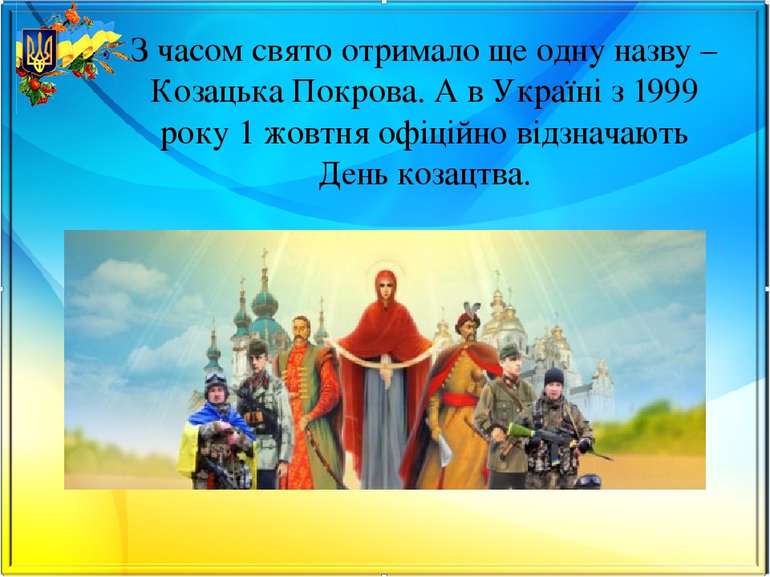 З часом свято отримало ще одну назву – Козацька Покрова. А в Україні з 1999 року 1 жовтня офіційно відзначають День козацтва.